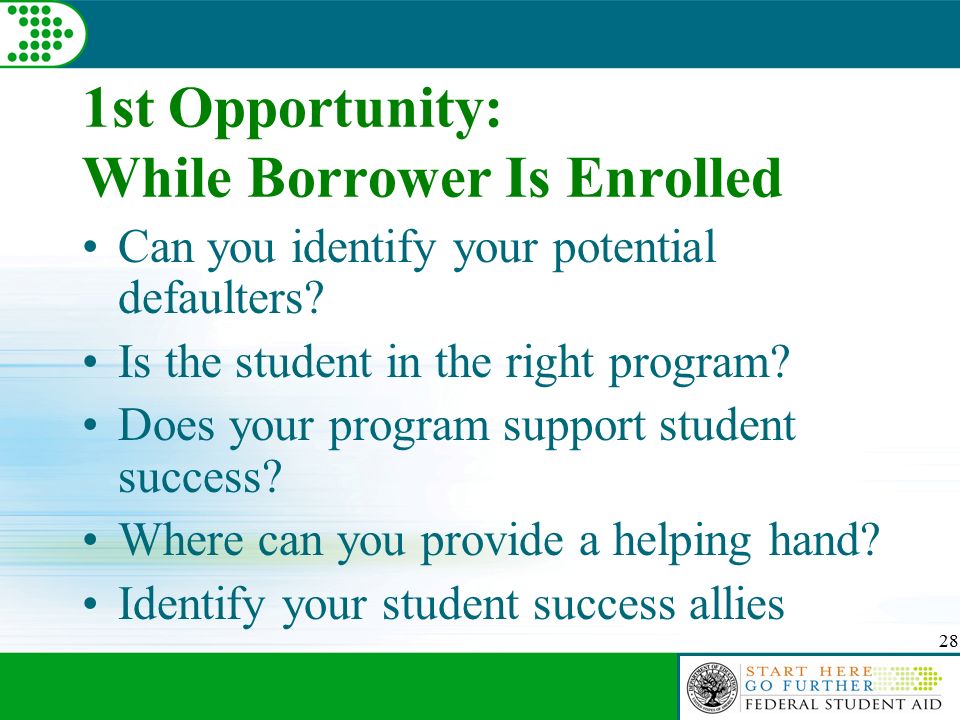 1st Opportunity:
While Borrower Is Enrolled

• Can you identify your potential defaulters?
• Is the student in the right program?
• Does your program support student success?
• Where can you provide a helping hand?
• Identify your student success allies

28

START HERE
GO FURTHER
FEDERAL STUDENT AID